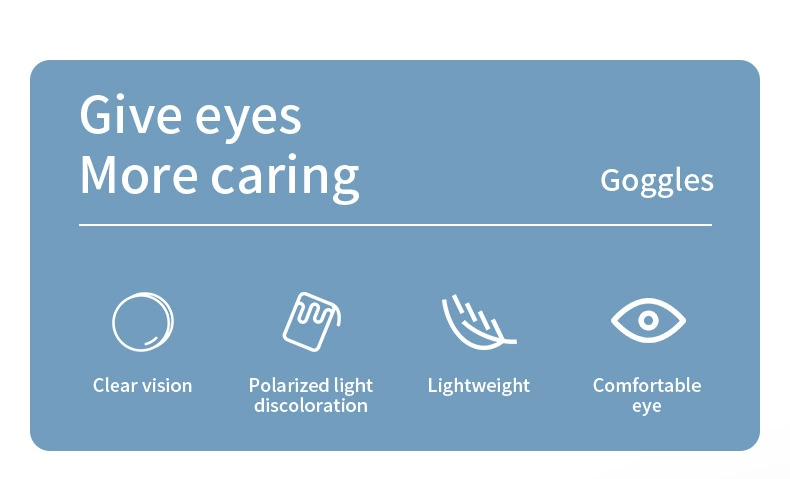 Give eyes
More caring

Goggles

Clear vision

Polarized light discoloration

Lightweight

Comfortable eye